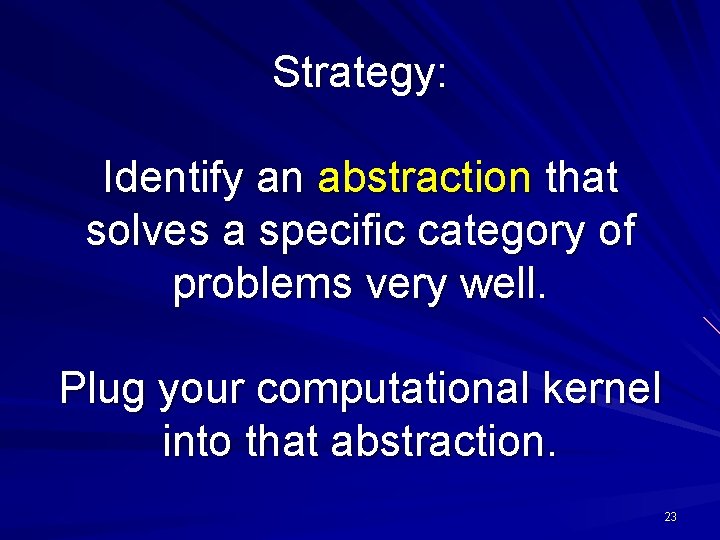 Strategy:

Identify an abstraction that solves a specific category of problems very well.

Plug your computational kernel into that abstraction.

23